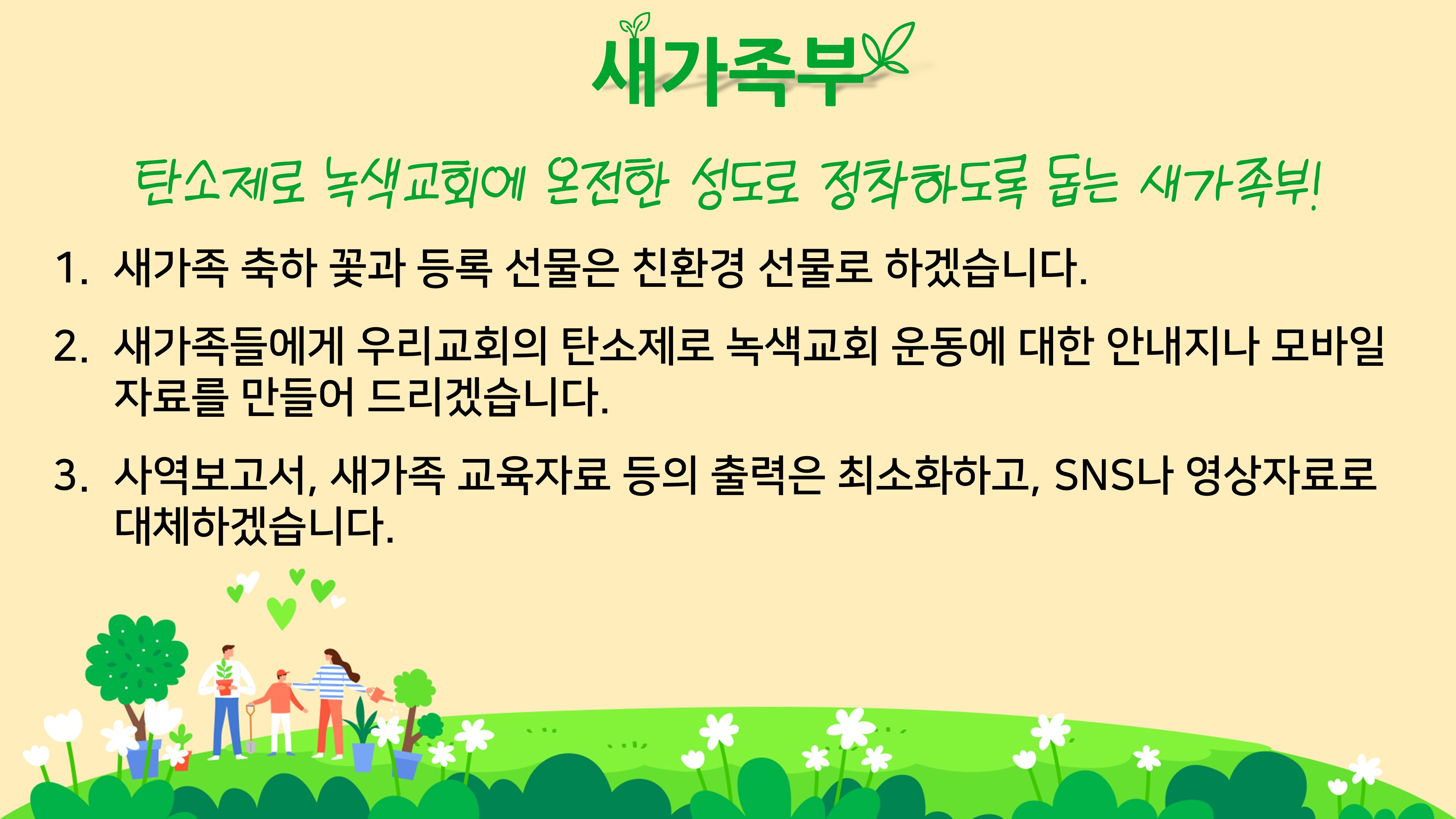 새가족부

탄소제로 녹색교회에 온전한 성도로 정착하도록 돕는 새가족부!

1. 새가족 축하 꽃과 등록 선물은 친환경 선물로 하겠습니다.

2. 새가족들에게 우리교회의 탄소제로 녹색교회 운동에 대한 안내지나 모바일 자료를 만들어 드리겠습니다.

3. 사역보고서, 새가족 교육자료 등의 출력은 최소화하고, SNS나 영상자료로 대체하겠습니다.